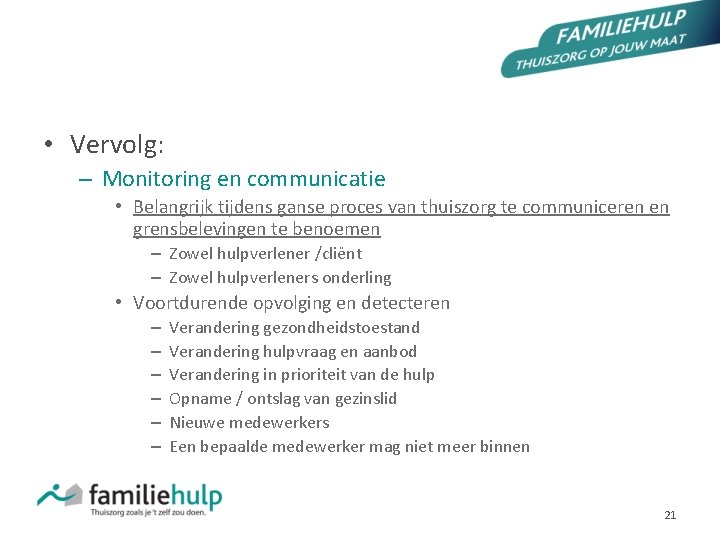 FAMILIEHULP
THUISZORG OP JOUW MAAT

• Vervolg:
– Monitoring en communicatie
• Belangrijk tijdens ganse proces van thuiszorg te communiceren en grensbelevingen te benoemen
– Zowel hulpverlener /cliënt
– Zowel hulpverleners onderling
• Voortdurende opvolging en detecteren
– Verandering gezondheidstoestand
– Verandering hulpvraag en aanbod
– Verandering in prioriteit van de hulp
– Opname / ontslag van gezinslid
– Nieuwe medewerkers
– Een bepaalde medewerker mag niet meer binnen

familiehulp
Thuiszorg zoals je 't zelf zou doen.

21